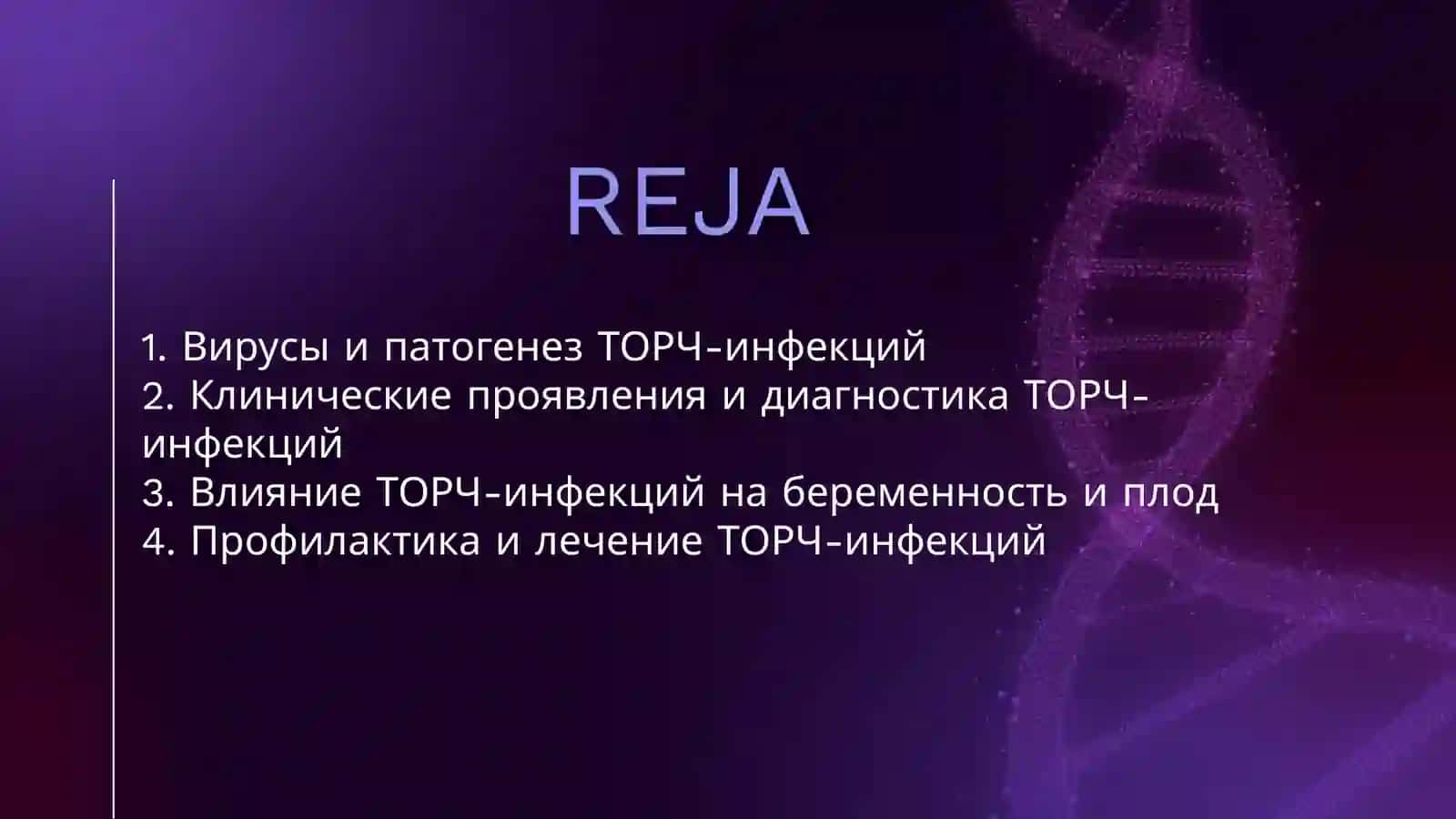 REJA

1. Вирусы и патогенез ТОРЧ-инфекций
2. Клинические проявления и диагностика ТОРЧ-инфекций
3. Влияние ТОРЧ-инфекций на беременность и плод
4. Профилактика и лечение ТОРЧ-инфекций